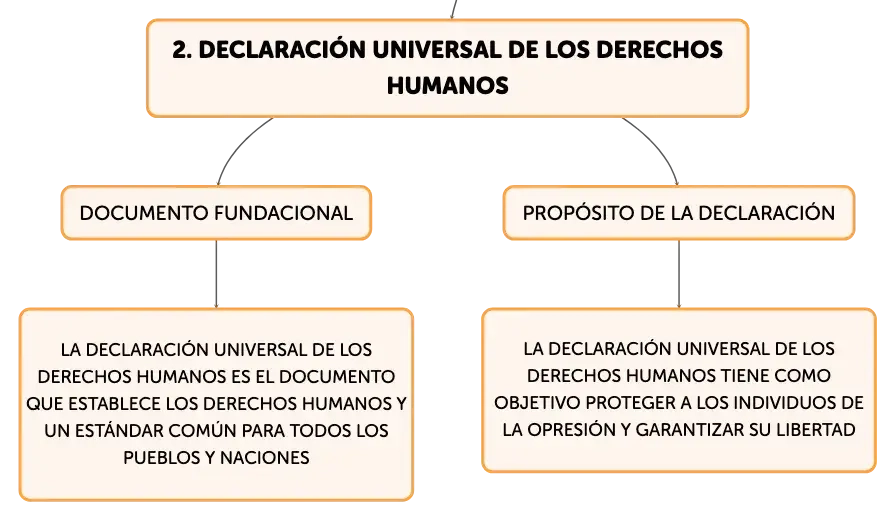 2. DECLARACIÓN UNIVERSAL DE LOS DERECHOS HUMANOS

DOCUMENTO FUNDACIONAL

LA DECLARACIÓN UNIVERSAL DE LOS DERECHOS HUMANOS ES EL DOCUMENTO QUE ESTABLECE LOS DERECHOS HUMANOS Y UN ESTÁNDAR COMÚN PARA TODOS LOS PUEBLOS Y NACIONES

PROPÓSITO DE LA DECLARACIÓN

LA DECLARACIÓN UNIVERSAL DE LOS DERECHOS HUMANOS TIENE COMO OBJETIVO PROTEGER A LOS INDIVIDUOS DE LA OPRESIÓN Y GARANTIZAR SU LIBERTAD